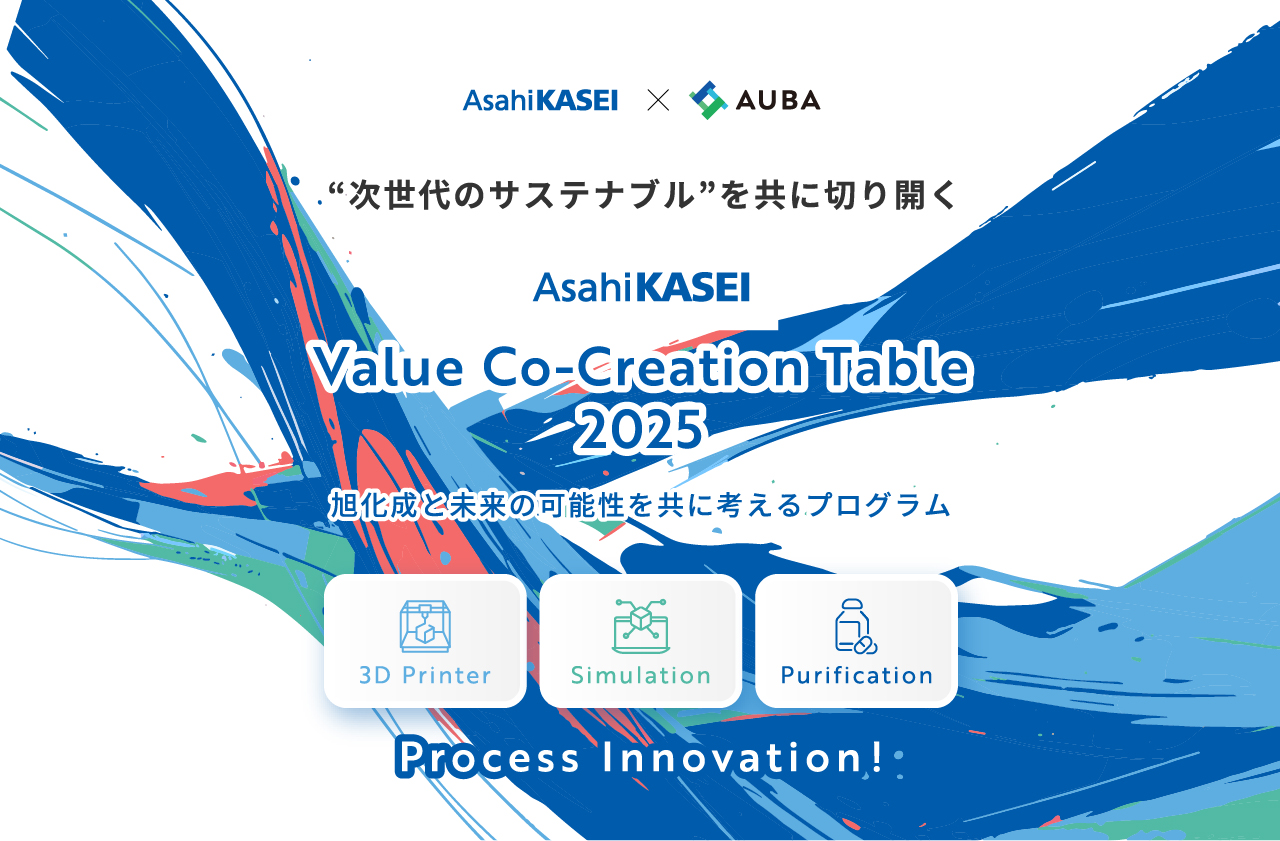 AsahiKASEI × AUBA

“次世代のサステナブル”を共に切り開く

AsahiKASEI

Value Co-Creation Table 2025

旭化成と未来の可能性を共に考えるプログラム

3D Printer

Simulation

Purification

Process Innovation!